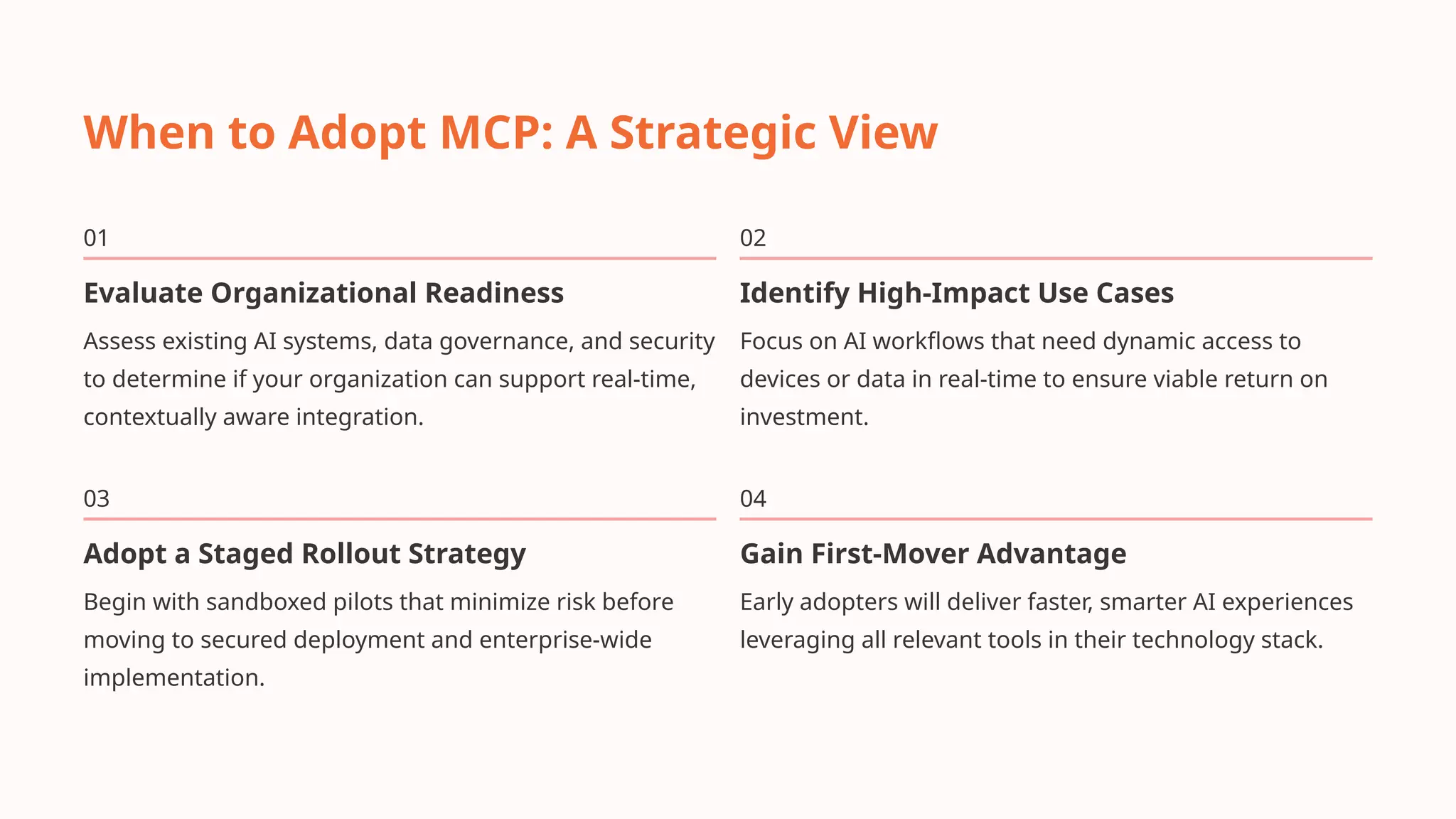 When to Adopt MCP: A Strategic View

01

Evaluate Organizational Readiness

Assess existing AI systems, data governance, and security to determine if your organization can support real-time, contextually aware integration.

02

Identify High-Impact Use Cases

Focus on AI workflows that need dynamic access to devices or data in real-time to ensure viable return on investment.

03

Adopt a Staged Rollout Strategy

Begin with sandboxed pilots that minimize risk before moving to secured deployment and enterprise-wide implementation.

04

Gain First-Mover Advantage

Early adopters will deliver faster, smarter AI experiences leveraging all relevant tools in their technology stack.